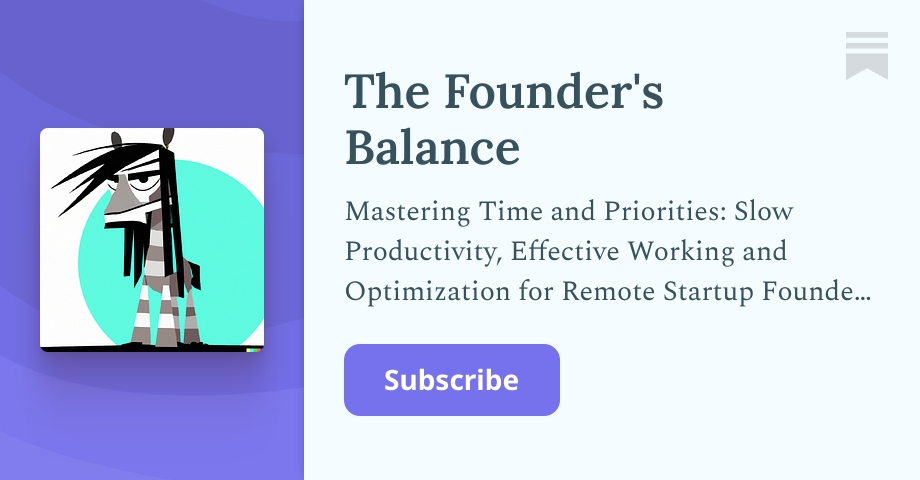 The Founder's Balance

Mastering Time and Priorities: Slow Productivity, Effective Working and Optimization for Remote Startup Founde…

Subscribe